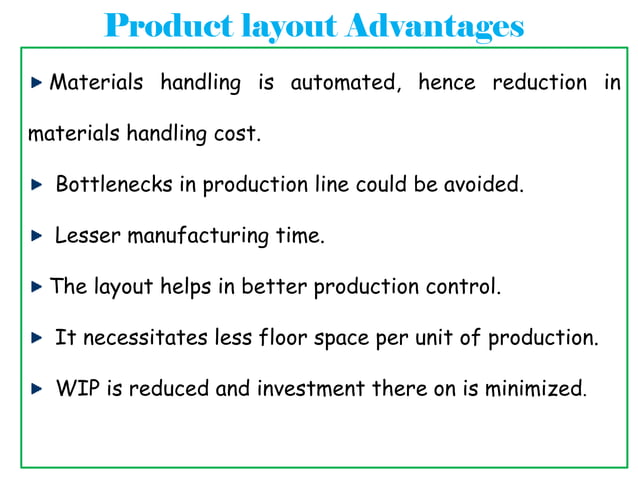 Product layout Advantages

▶ Materials handling is automated, hence reduction in materials handling cost.

▶ Bottlenecks in production line could be avoided.

▶ Lesser manufacturing time.

▶ The layout helps in better production control.

▶ It necessitates less floor space per unit of production.

▶ WIP is reduced and investment there on is minimized.